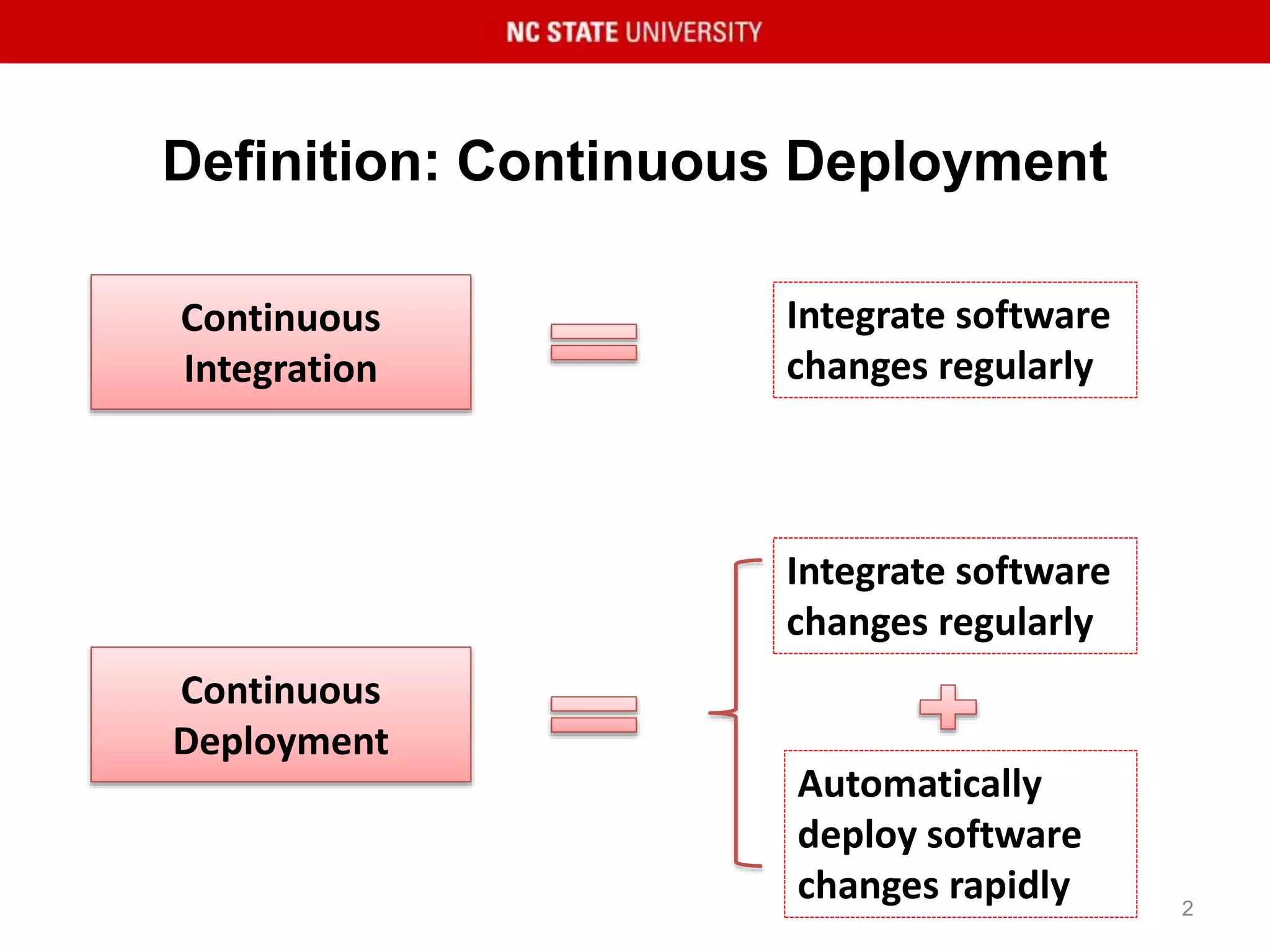 NC STATE UNIVERSITY

Definition: Continuous Deployment

Continuous Integration

Integrate software changes regularly

Continuous Deployment

Integrate software changes regularly

Automatically deploy software changes rapidly

2